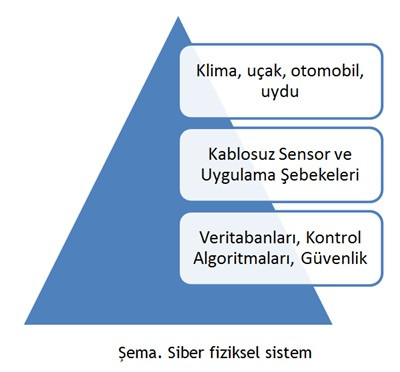 Klima, uçak, otomobil, uydu

Kablosuz Sensor ve Uygulama Şebekeleri

Veritabanları, Kontrol Algoritmaları, Güvenlik

Şema. Siber fiziksel sistem